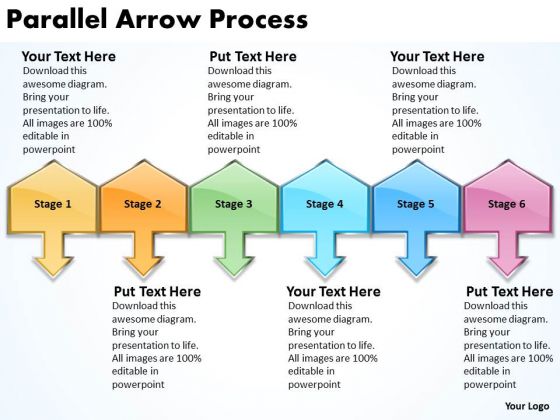 Parallel Arrow Process

Your Text Here
Download this awesome diagram. Bring your presentation to life. All images are 100% editable in powerpoint

Put Text Here
Download this awesome diagram. Bring your presentation to life. All images are 100% editable in powerpoint

Your Text Here
Download this awesome diagram. Bring your presentation to life. All images are 100% editable in powerpoint

Stage 1

Stage 2

Stage 3

Stage 4

Stage 5

Stage 6

Put Text Here
Download this awesome diagram. Bring your presentation to life. All images are 100% editable in powerpoint

Your Text Here
Download this awesome diagram. Bring your presentation to life. All images are 100% editable in powerpoint

Put Text Here
Download this awesome diagram. Bring your presentation to life. All images are 100% editable in powerpoint

Your Logo